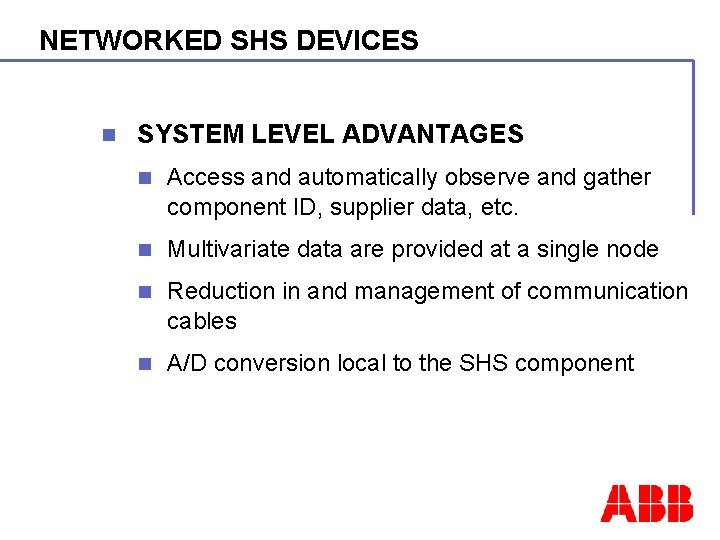 NETWORKED SHS DEVICES

SYSTEM LEVEL ADVANTAGES

Access and automatically observe and gather component ID, supplier data, etc.

Multivariate data are provided at a single node

Reduction in and management of communication cables

A/D conversion local to the SHS component

ABB